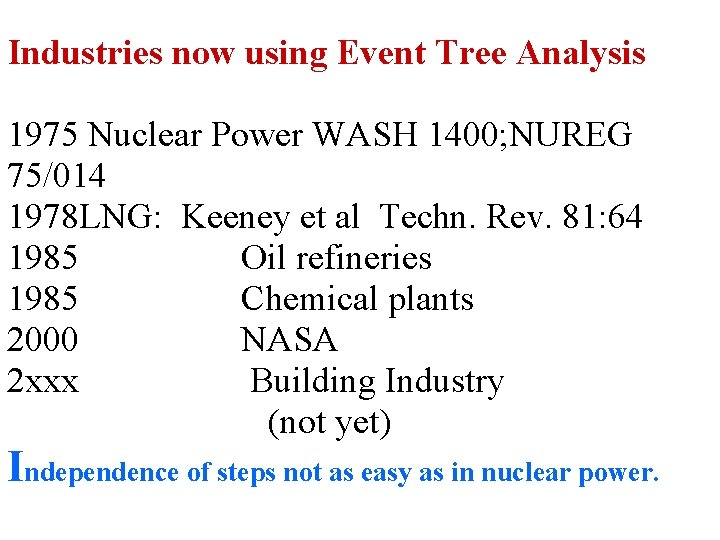 Industries now using Event Tree Analysis

1975 Nuclear Power WASH 1400;NUREG 75/014
1978LNG: Keeney et al Techn. Rev. 81:64
1985 Oil refineries
1985 Chemical plants
2000 NASA
2xxx Building Industry (not yet)

Independence of steps not as easy as in nuclear power.